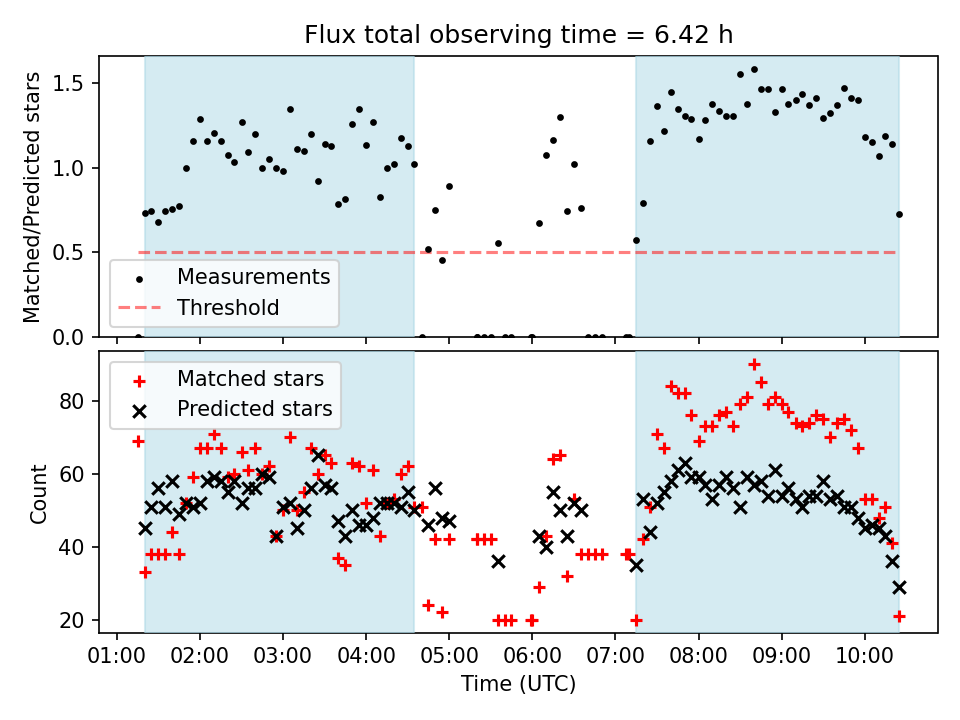 Flux total observing time = 6.42 h

Matched/Predicted stars

1.5
1.0
0.5
0.0

Measurements
Threshold

Matched stars
Predicted stars

Count

80
60
40
20

01:00 02:00 03:00 04:00 05:00 06:00 07:00 08:00 09:00 10:00
Time (UTC)